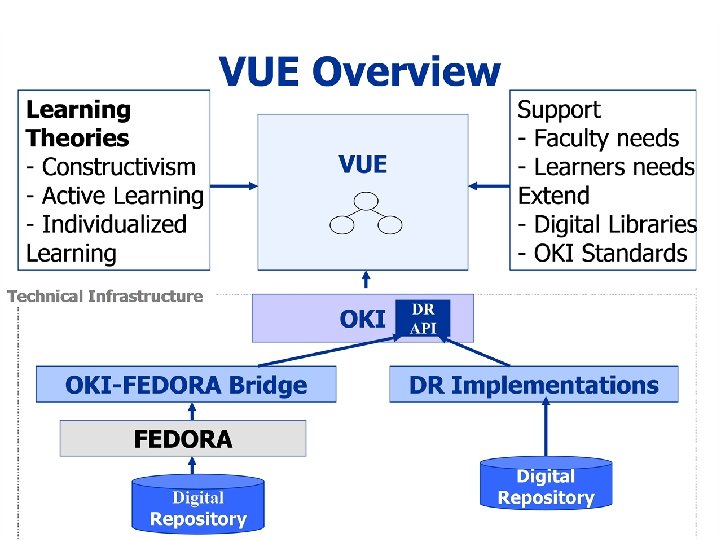 VUE Overview

Learning Theories
- Constructivism
- Active Learning
- Individualized Learning

VUE

Support
- Faculty needs
- Learners needs
Extend
- Digital Libraries
- OKI Standards

Technical Infrastructure

OKI DR API

OKI-FEDORA Bridge

DR Implementations

FEDORA

Digital Repository

Digital Repository